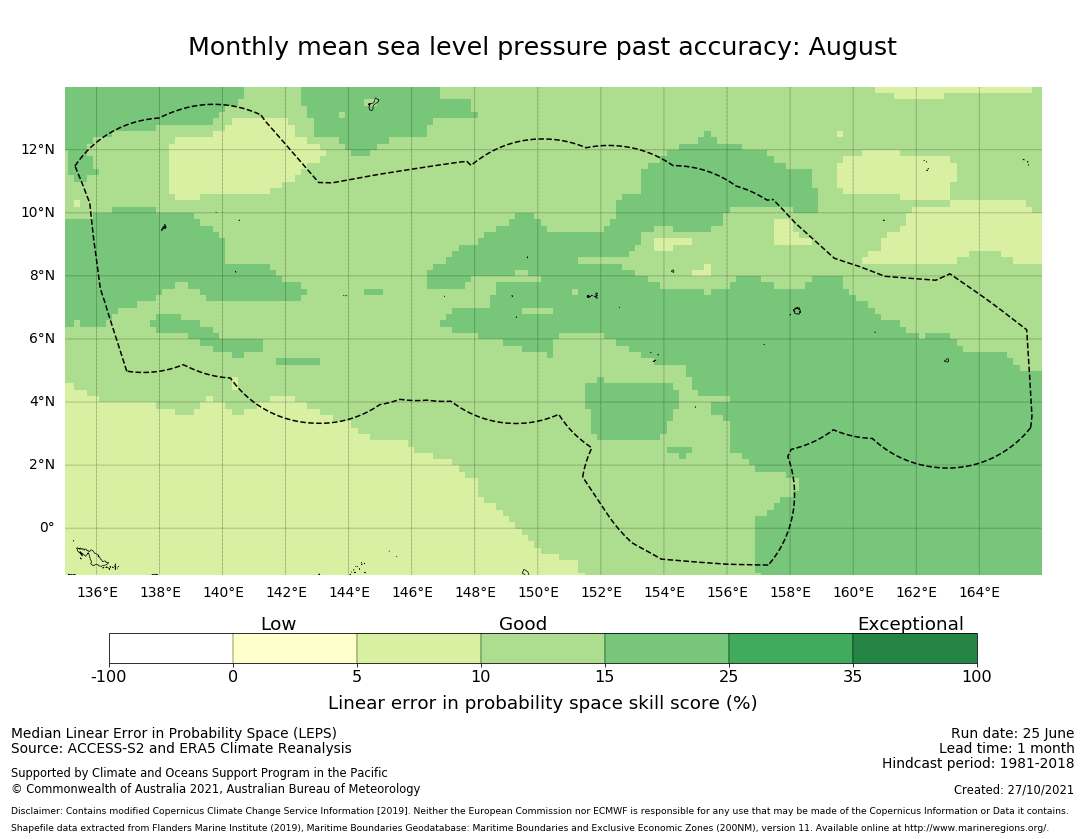 Monthly mean sea level pressure past accuracy: August

12°N
10°N
8°N
6°N
4°N
2°N
0°

136°E 138°E 140°E 142°E 144°E 146°E 148°E 150°E 152°E 154°E 156°E 158°E 160°E 162°E 164°E

Low Good Exceptional

-100 0 5 10 15 25 35 100

Linear error in probability space skill score (%)

Median Linear Error in Probability Space (LEPS)
Source: ACCESS-S2 and ERA5 Climate Reanalysis

Supported by Climate and Oceans Support Program in the Pacific
© Commonwealth of Australia 2021, Australian Bureau of Meteorology

Run date: 25 June
Lead time: 1 month
Hindcast period: 1981-2018

Created: 27/10/2021

Disclaimer: Contains modified Copernicus Climate Change Service Information [2019]. Neither the European Commission nor ECMWF is responsible for any use that may be made of the Copernicus Information or Data it contains.
Shapefile data extracted from Flanders Marine Institute (2019), Maritime Boundaries Geodatabase: Maritime Boundaries and Exclusive Economic Zones (200NM), version 11. Available online at http://www.marineregions.org/.